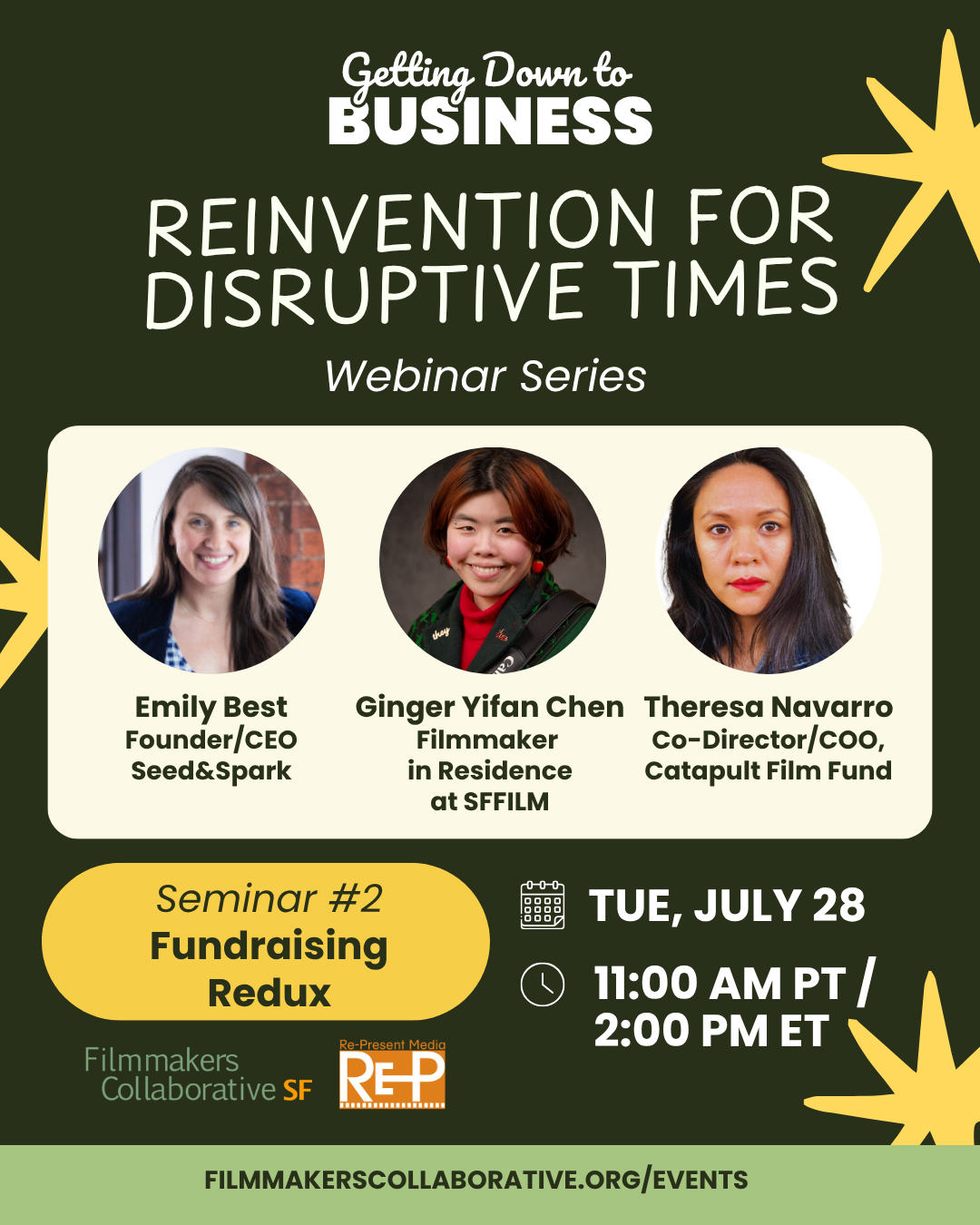 Getting Down to
BUSINESS

REINVENTION FOR DISRUPTIVE TIMES

Webinar Series

Emily Best
Founder/CEO
Seed&Spark

Ginger Yifan Chen
Filmmaker
in Residence
at SFFILM

Theresa Navarro
Co-Director/COO,
Catapult Film Fund

Seminar #2
Fundraising
Redux

TUE, JULY 28

11:00 AM PT /
2:00 PM ET

Filmmakers
Collaborative SF

Re-Present Media
RE-P

FILMMAKERSCOLLABORATIVE.ORG/EVENTS